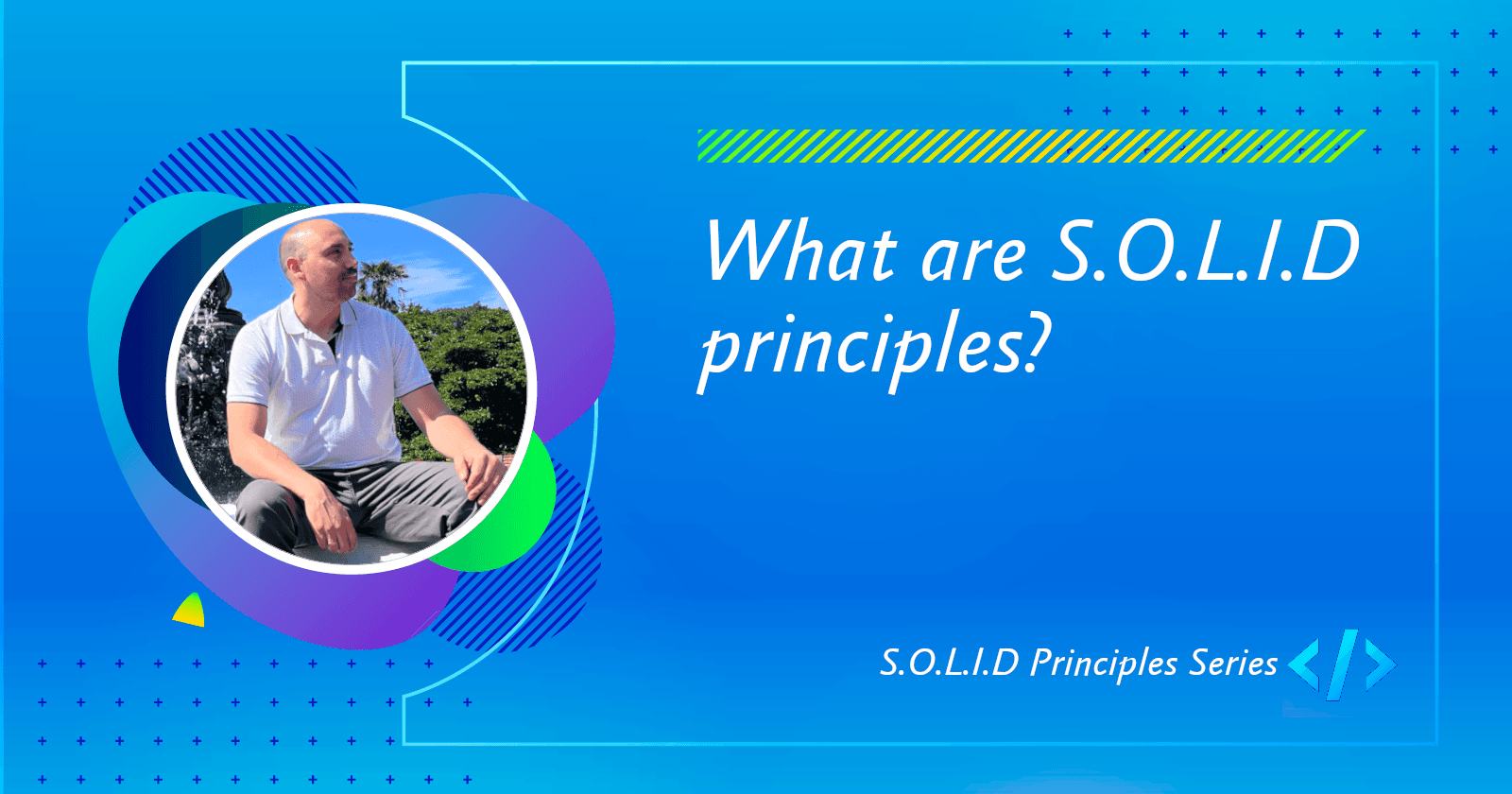 What are S.O.L.I.D principles?

S.O.L.I.D Principles Series </>